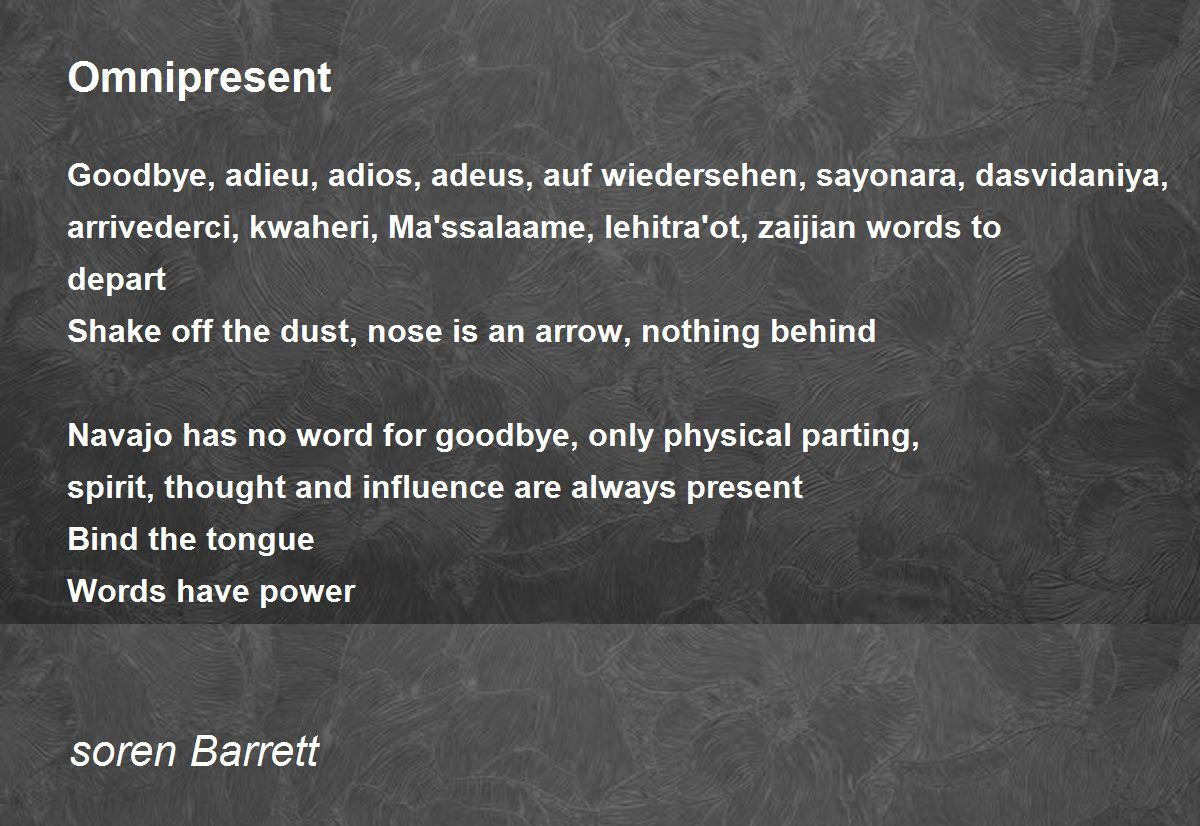 Omnipresent

Goodbye, adieu, adios, adeus, auf wiedersehen, sayonara, dasvidaniya,
arrivederci, kwaheri, Ma'ssalaame, lehitra'ot, zaijian words to
depart
Shake off the dust, nose is an arrow, nothing behind

Navajo has no word for goodbye, only physical parting,
spirit, thought and influence are always present
Bind the tongue
Words have power

soren Barrett